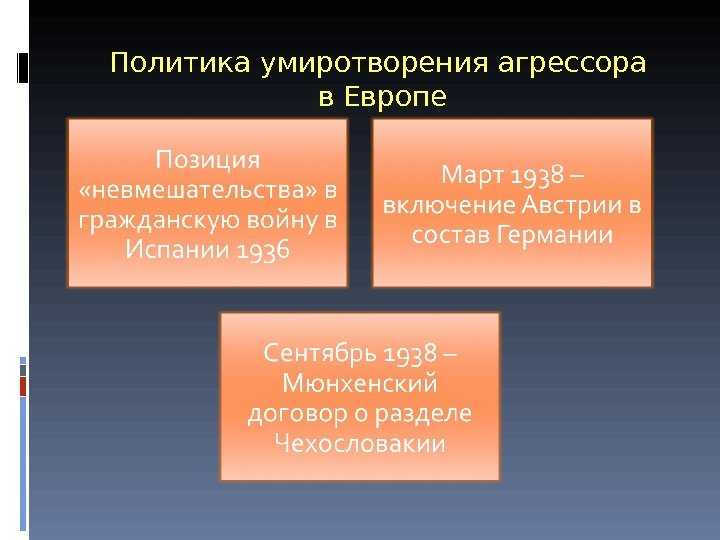 Политика умиротворения агрессора в Европе

Позиция «невмешательства» в гражданскую войну в Испании 1936

Март 1938 – включение Австрии в состав Германии

Сентябрь 1938 – Мюнхенский договор о разделе Чехословакии